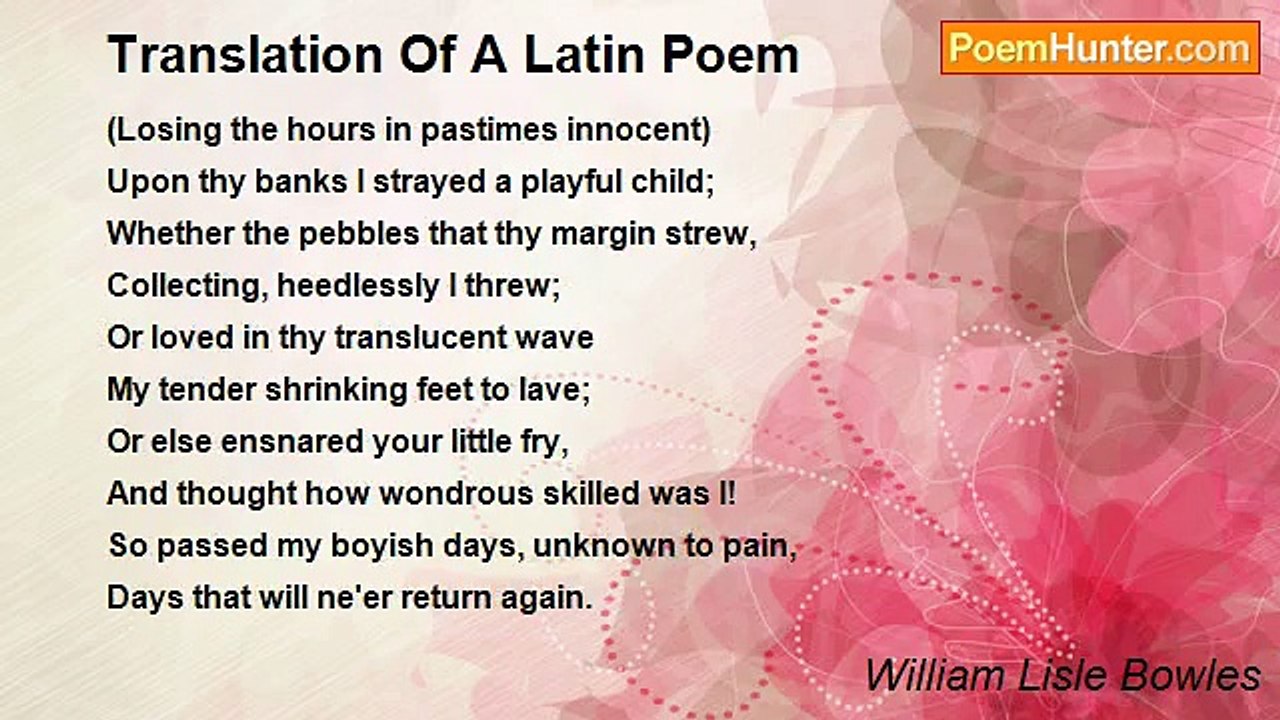 Translation Of A Latin Poem

PoemHunter.com

(Losing the hours in pastimes innocent)
Upon thy banks I strayed a playful child;
Whether the pebbles that thy margin strew,
Collecting, heedlessly I threw;
Or loved in thy translucent wave
My tender shrinking feet to lave;
Or else ensnared your little fry,
And thought how wondrous skilled was I!
So passed my boyish days, unknown to pain,
Days that will ne'er return again.

William Lisle Bowles